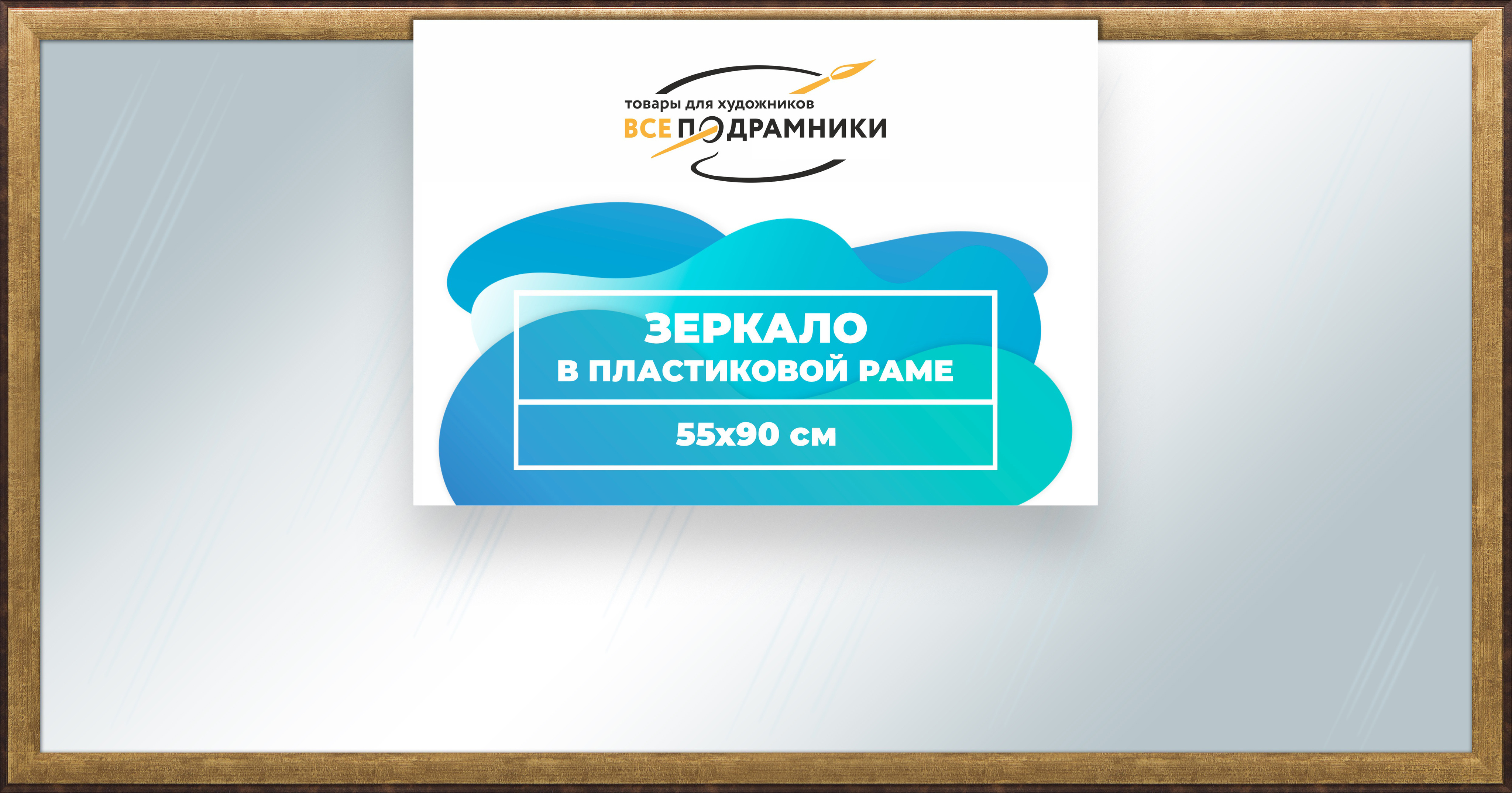 товары для художников
ВСЕ ПОДРАМНИКИ

ЗЕРКАЛО
В ПЛАСТИКОВОЙ РАМЕ

55x90 см